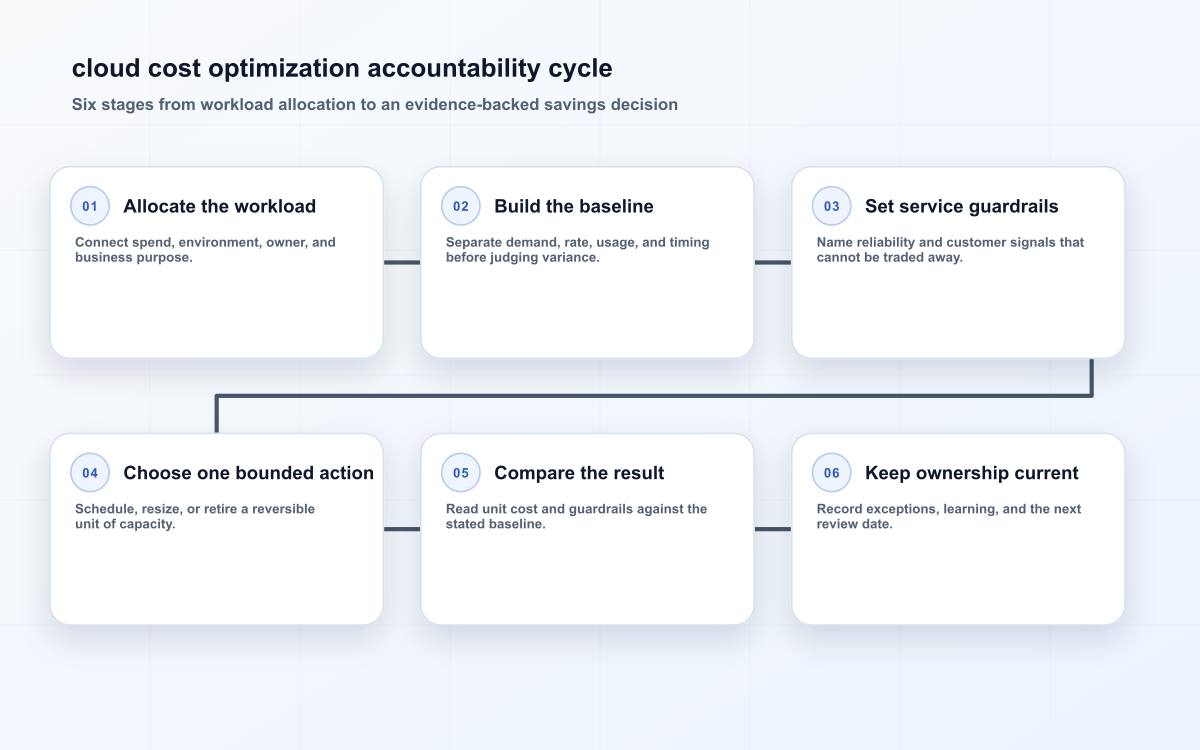 cloud cost optimization accountability cycle

Six stages from workload allocation to an evidence-backed savings decision

01 Allocate the workload

Connect spend, environment, owner, and business purpose.

02 Build the baseline

Separate demand, rate, usage, and timing before judging variance.

03 Set service guardrails

Name reliability and customer signals that cannot be traded away.

04 Choose one bounded action

Schedule, resize, or retire a reversible unit of capacity.

05 Compare the result

Read unit cost and guardrails against the stated baseline.

06 Keep ownership current

Record exceptions, learning, and the next review date.